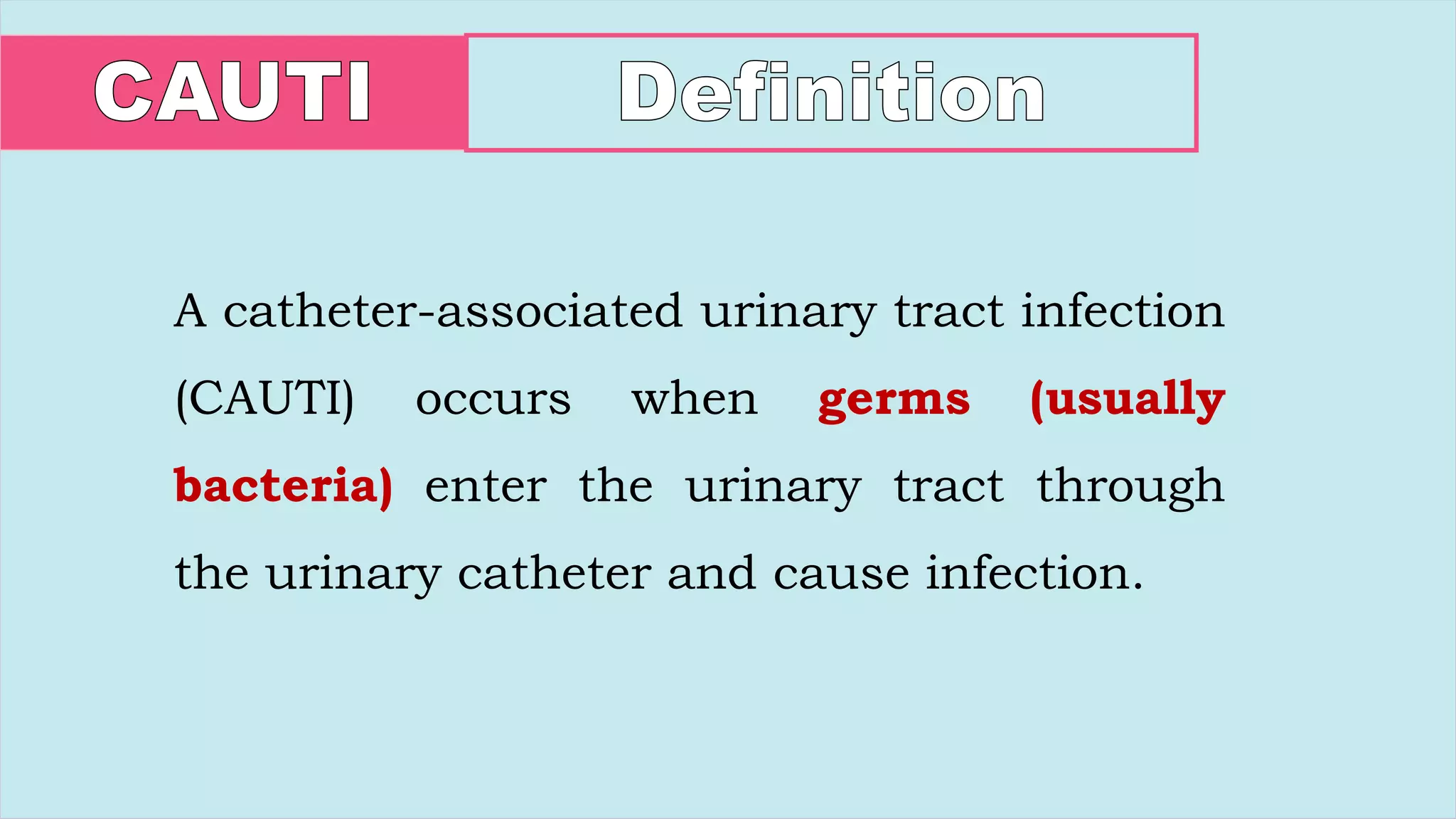 CAUTI Definition

A catheter-associated urinary tract infection (CAUTI) occurs when germs (usually bacteria) enter the urinary tract through the urinary catheter and cause infection.